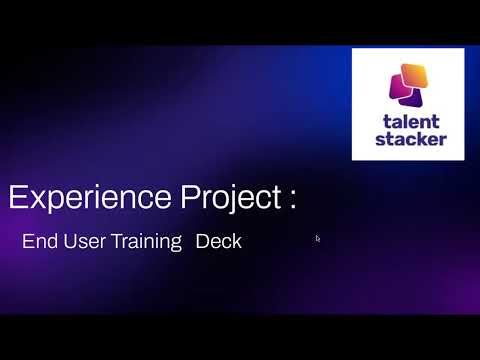 talent stacker

Experience Project :

End User Training Deck